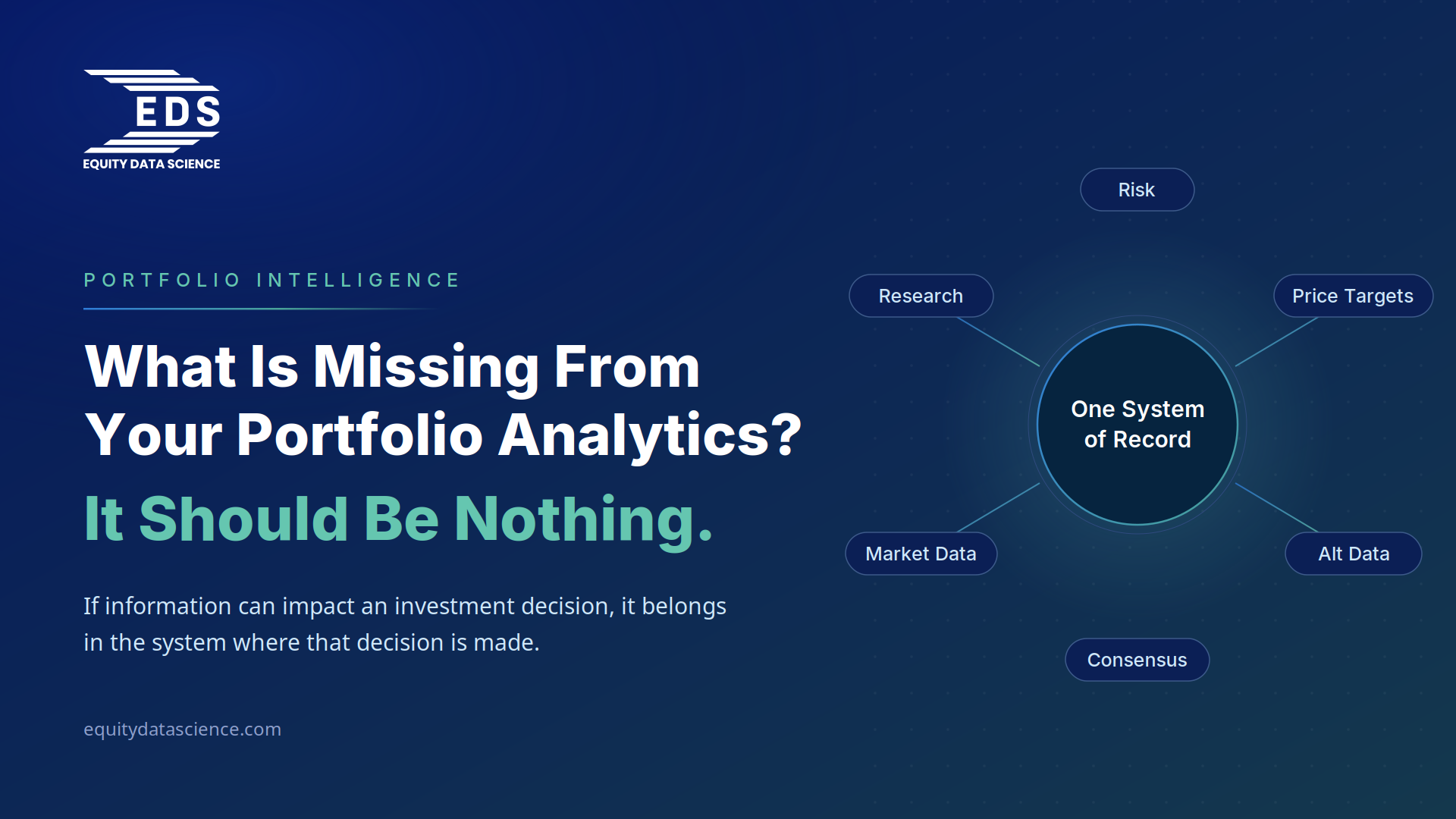 EDS
EQUITY DATA SCIENCE

PORTFOLIO INTELLIGENCE

What Is Missing From Your Portfolio Analytics?

It Should Be Nothing.

If information can impact an investment decision, it belongs in the system where that decision is made.

equitydatascience.com

Risk

Research

Price Targets

One System of Record

Market Data

Alt Data

Consensus